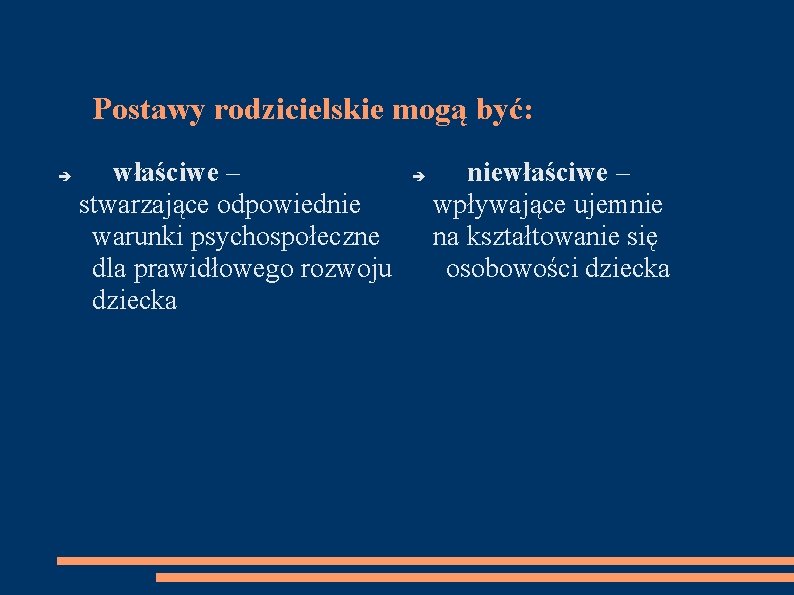 Postawy rodzicielskie mogą być:

➔ właściwe – stwarzające odpowiednie warunki psychospołeczne dla prawidłowego rozwoju dziecka

➔ niewłaściwe – wpływające ujemnie na kształtowanie się osobowości dziecka